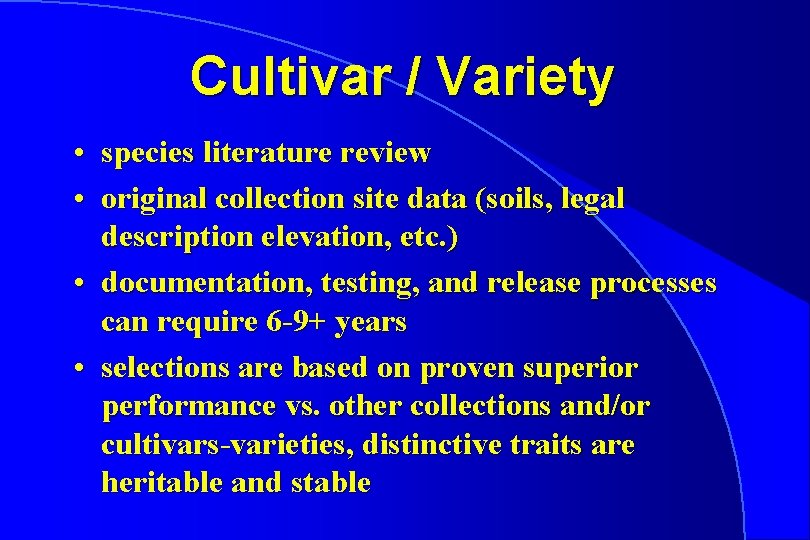 Cultivar / Variety

• species literature review
• original collection site data (soils, legal description elevation, etc.)
• documentation, testing, and release processes can require 6-9+ years
• selections are based on proven superior performance vs. other collections and/or cultivars-varieties, distinctive traits are heritable and stable